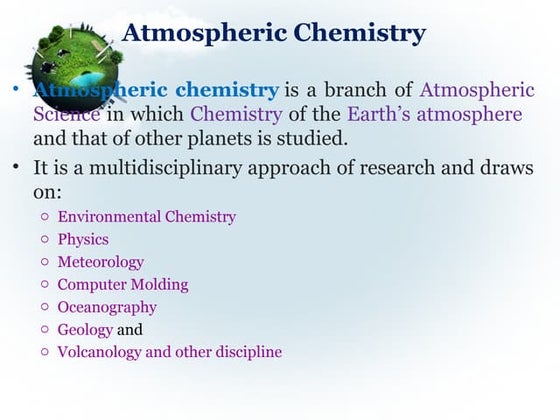 Atmospheric Chemistry

• Atmospheric chemistry is a branch of Atmospheric Science in which Chemistry of the Earth's atmosphere and that of other planets is studied.

• It is a multidisciplinary approach of research and draws on:
  ○ Environmental Chemistry
  ○ Physics
  ○ Meteorology
  ○ Computer Molding
  ○ Oceanography
  ○ Geology and
  ○ Volcanology and other discipline